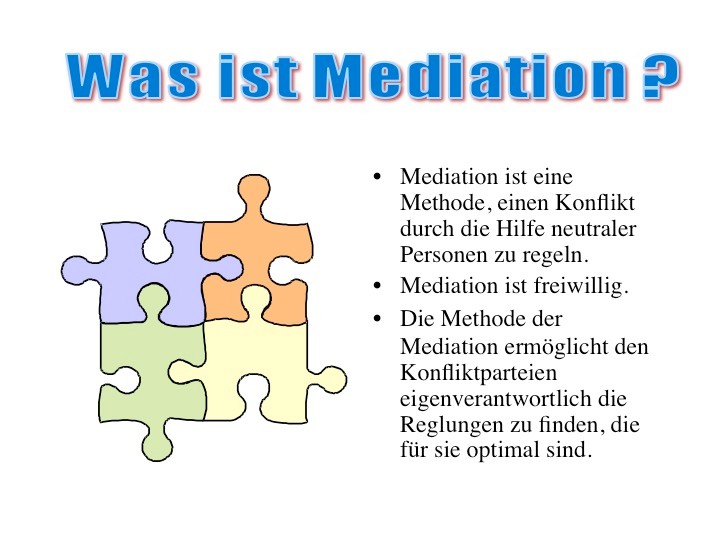 Was ist Mediation ?

• Mediation ist eine Methode, einen Konflikt durch die Hilfe neutraler Personen zu regeln.
• Mediation ist freiwillig.
• Die Methode der Mediation ermöglicht den Konfliktparteien eigenverantwortlich die Reglungen zu finden, die für sie optimal sind.